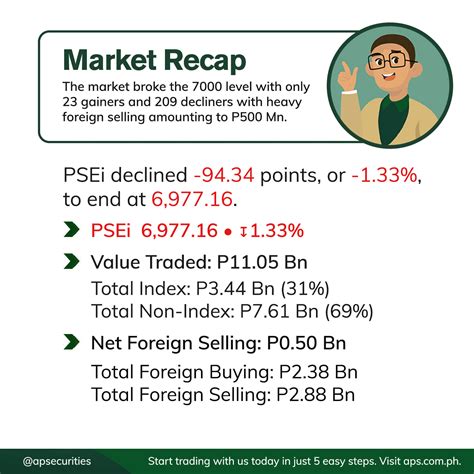 Market Recap

The market broke the 7000 level with only 23 gainers and 209 decliners with heavy foreign selling amounting to P500 Mn.

PSEi declined -94.34 points, or -1.33%, to end at 6,977.16.

PSEi 6,977.16 • ↧1.33%

Value Traded: P11.05 Bn
Total Index: P3.44 Bn (31%)
Total Non-Index: P7.61 Bn (69%)

Net Foreign Selling: P0.50 Bn
Total Foreign Buying: P2.38 Bn
Total Foreign Selling: P2.88 Bn

@apsecurities

Start trading with us today in just 5 easy steps. Visit aps.com.ph.